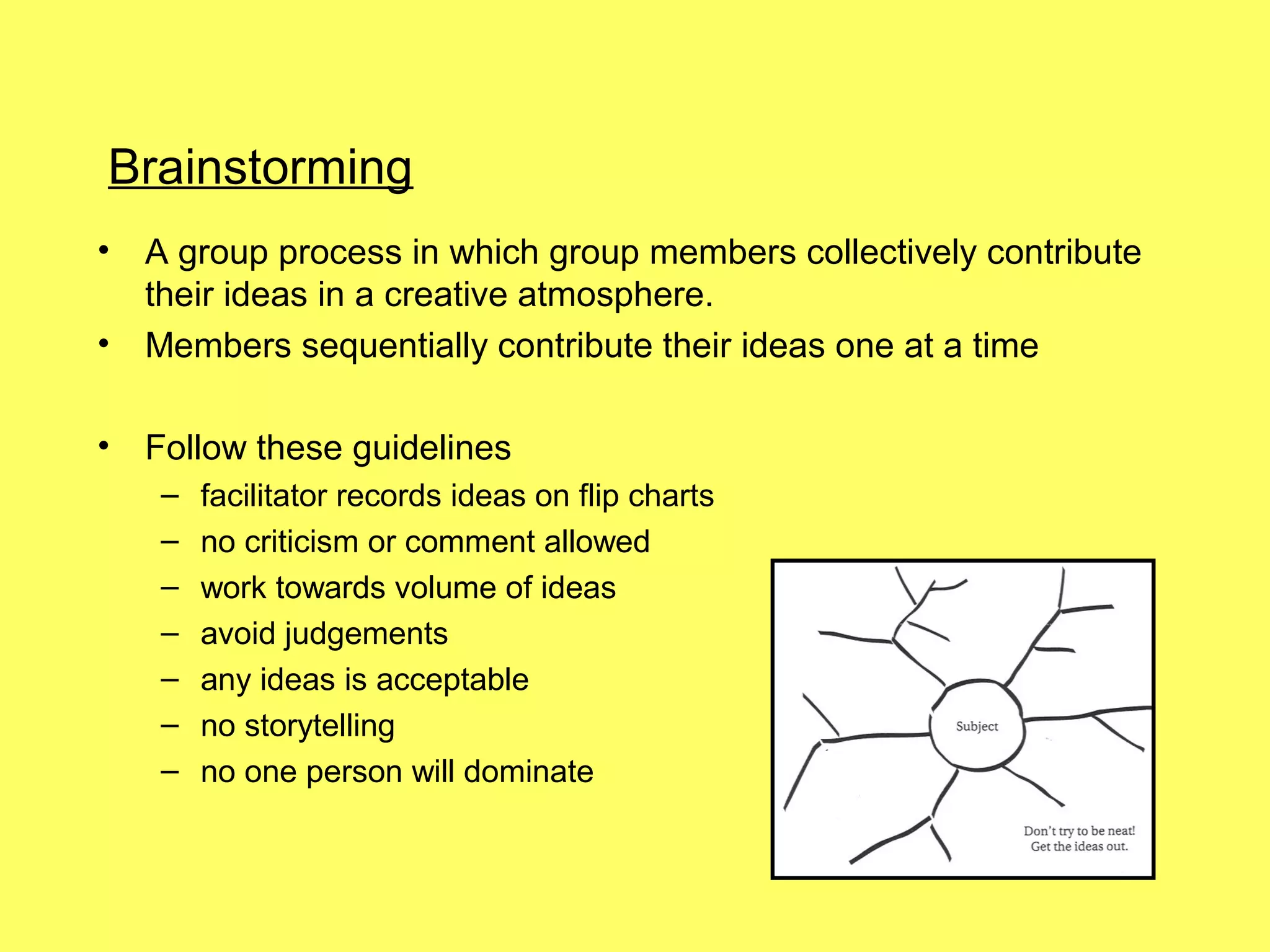 Brainstorming

• A group process in which group members collectively contribute their ideas in a creative atmosphere.
• Members sequentially contribute their ideas one at a time

• Follow these guidelines
– facilitator records ideas on flip charts
– no criticism or comment allowed
– work towards volume of ideas
– avoid judgements
– any ideas is acceptable
– no storytelling
– no one person will dominate

Subject

Don't try to be neat! Get the ideas out.